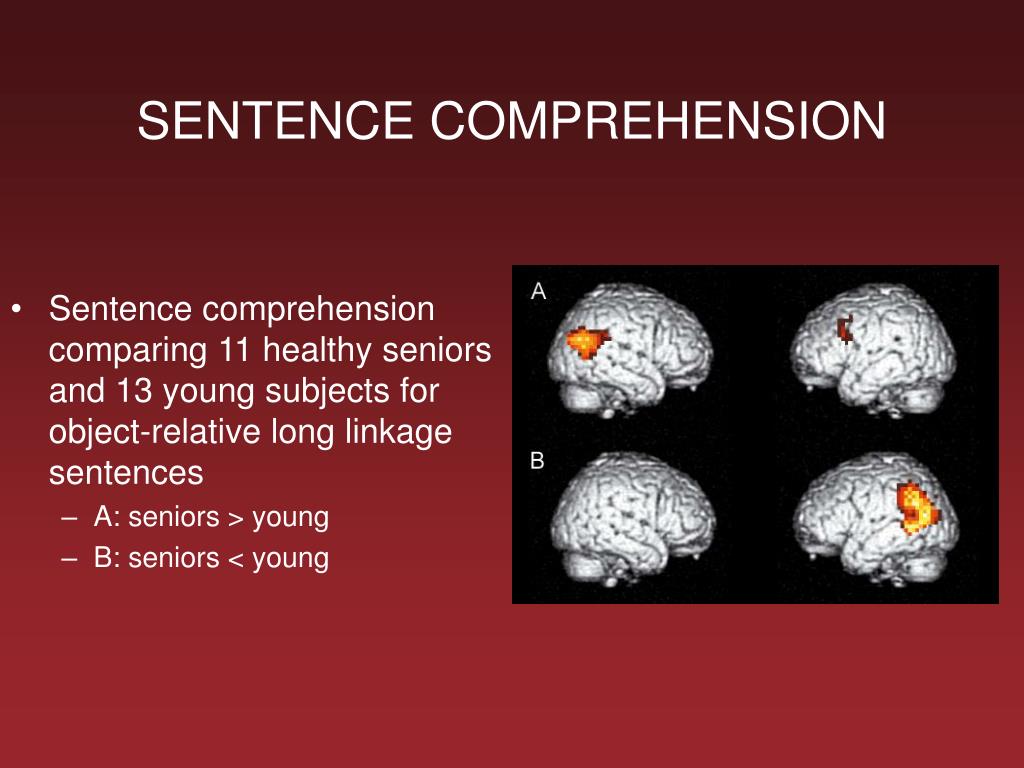 SENTENCE COMPREHENSION

• Sentence comprehension comparing 11 healthy seniors and 13 young subjects for object-relative long linkage sentences
– A: seniors > young
– B: seniors < young

A

B